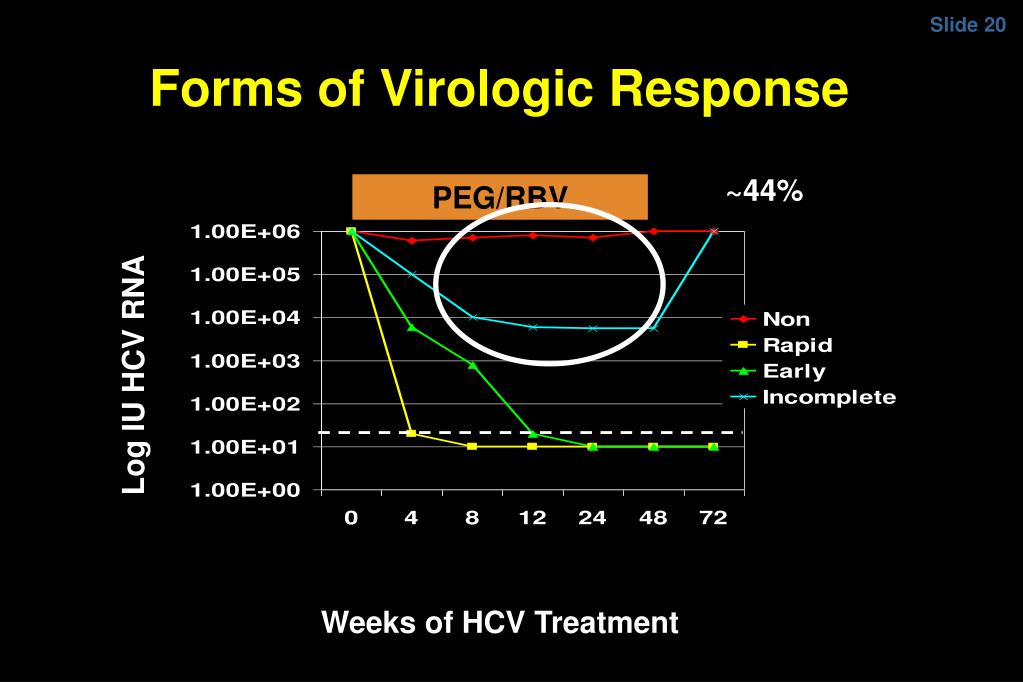 Slide 20

Forms of Virologic Response

PEG/RBV

~44%

Log IU HCV RNA

1.00E+06
1.00E+05
1.00E+04
1.00E+03
1.00E+02
1.00E+01
1.00E+00

0 4 8 12 24 48 72

Non
Rapid
Early
Incomplete

Weeks of HCV Treatment